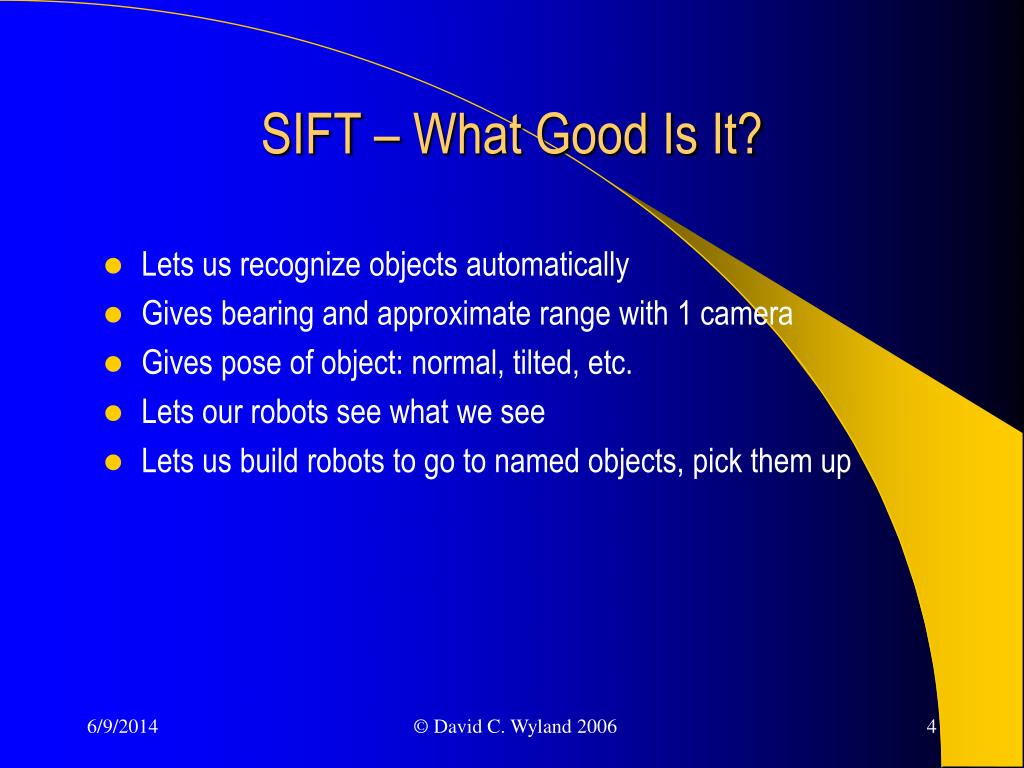 SIFT – What Good Is It?

- Lets us recognize objects automatically
- Gives bearing and approximate range with 1 camera
- Gives pose of object: normal, tilted, etc.
- Lets our robots see what we see
- Lets us build robots to go to named objects, pick them up

6/9/2014

© David C. Wyland 2006

4